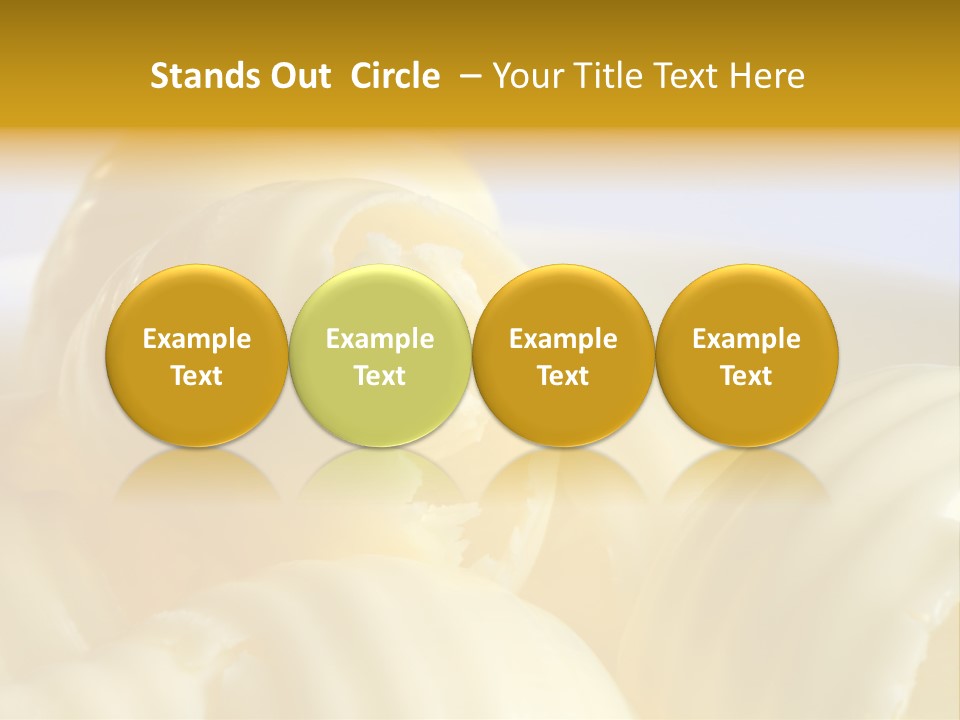 Stands Out Circle – Your Title Text Here

Example Text

Example Text

Example Text

Example Text